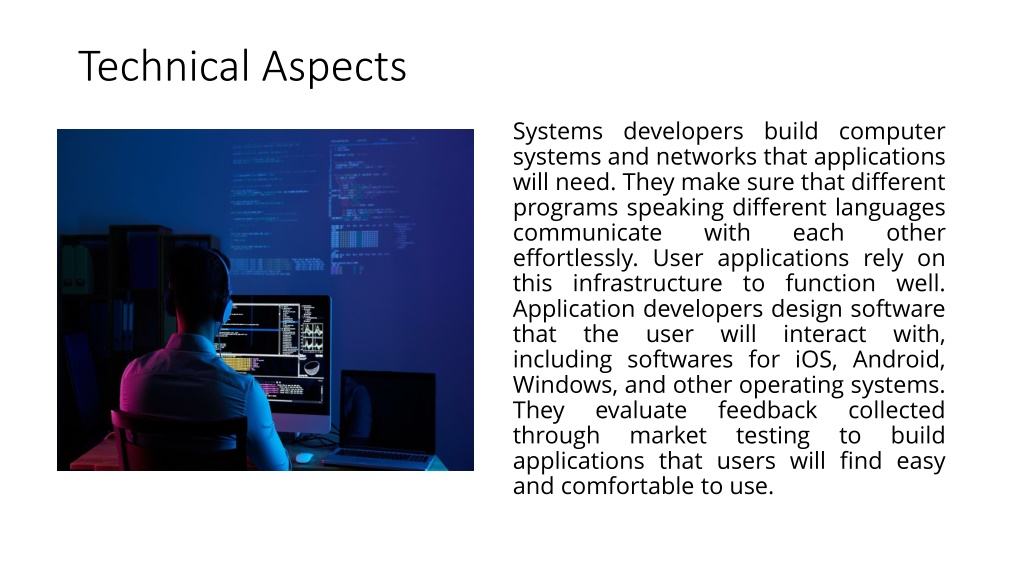 Technical Aspects

Systems developers build computer systems and networks that applications will need. They make sure that different programs speaking different languages communicate with each other effortlessly. User applications rely on this infrastructure to function well. Application developers design software that the user will interact with, including softwares for iOS, Android, Windows, and other operating systems. They evaluate feedback collected through market testing to build applications that users will find easy and comfortable to use.